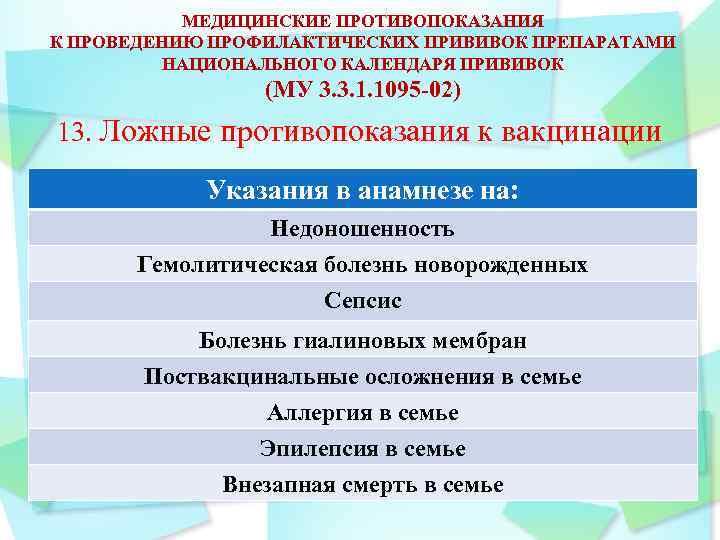 МЕДИЦИНСКИЕ ПРОТИВОПОКАЗАНИЯ
К ПРОВЕДЕНИЮ ПРОФИЛАКТИЧЕСКИХ ПРИВИВОК ПРЕПАРАТАМИ НАЦИОНАЛЬНОГО КАЛЕНДАРЯ ПРИВИВОК
(МУ 3.3.1.1095-02)

13. Ложные противопоказания к вакцинации

| Указания в анамнезе на: |
|---|
| Недоношенность |
| Гемолитическая болезнь новорожденных |
| Сепсис |
| Болезнь гиалиновых мембран |
| Поствакцинальные осложнения в семье |
| Аллергия в семье |
| Эпилепсия в семье |
| Внезапная смерть в семье |